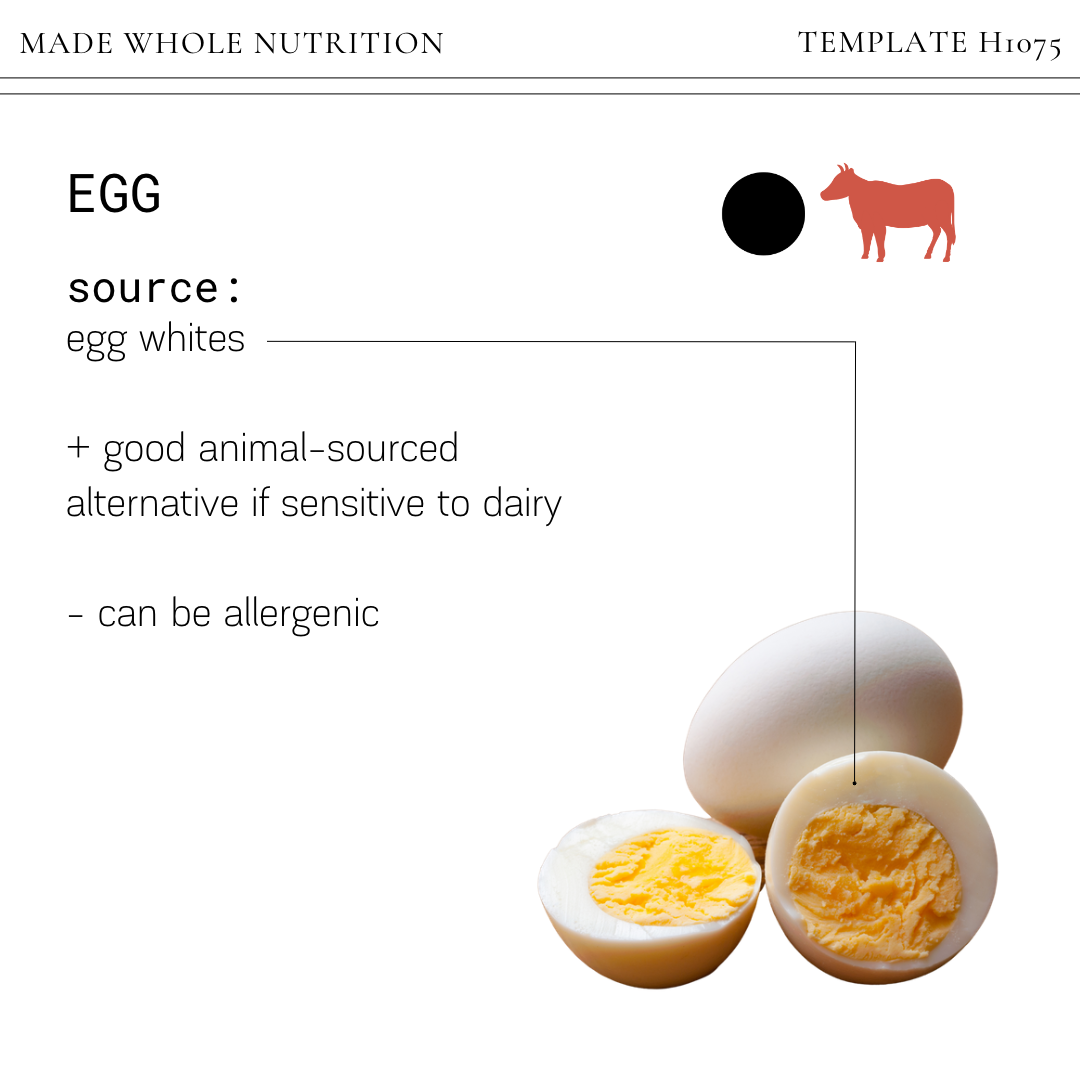 MADE WHOLE NUTRITION

TEMPLATE H1075

EGG

source:
egg whites

+ good animal-sourced alternative if sensitive to dairy

- can be allergenic